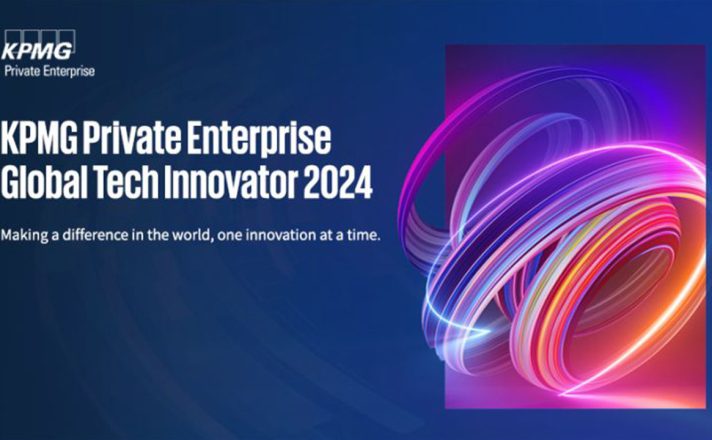 KPMG
Private Enterprise

KPMG Private Enterprise Global Tech Innovator 2024

Making a difference in the world, one innovation at a time.